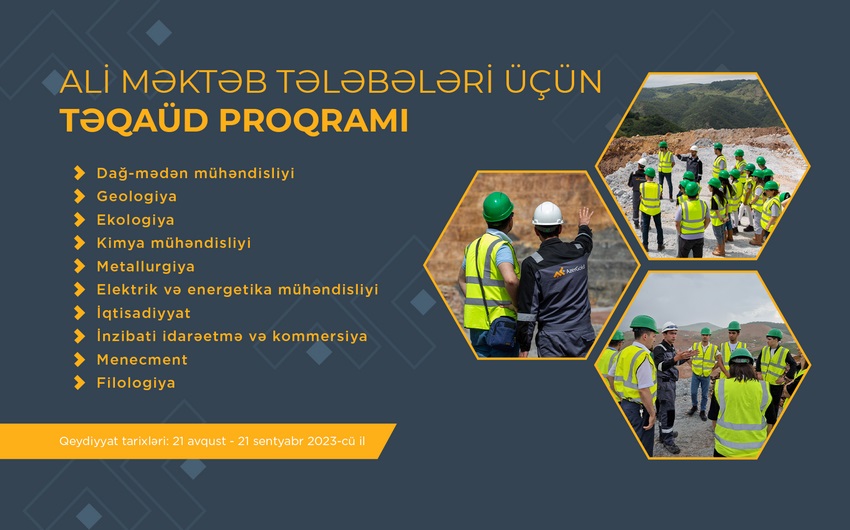 ALİ MƏKTƏB TƏLƏBƏLƏRİ ÜÇÜN
TƏQAÜD PROQRAMI

Dağ-mədən mühəndisliyi
Geologiya
Ekologiya
Kimya mühəndisliyi
Metallurgiya
Elektrik və energetika mühəndisliyi
İqtisadiyyat
İnzibati idarəetmə və kommersiya
Menecment
Filologiya

Qeydiyyat tarixləri: 21 avqust - 21 sentyabr 2023-cü il

AzerGold